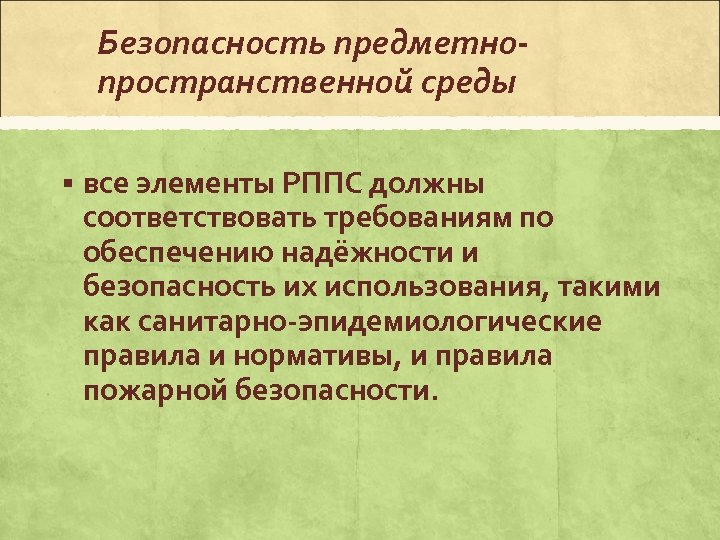 Безопасность предметно-пространственной среды

▪ все элементы РППС должны соответствовать требованиям по обеспечению надёжности и безопасность их использования, такими как санитарно-эпидемиологические правила и нормативы, и правила пожарной безопасности.